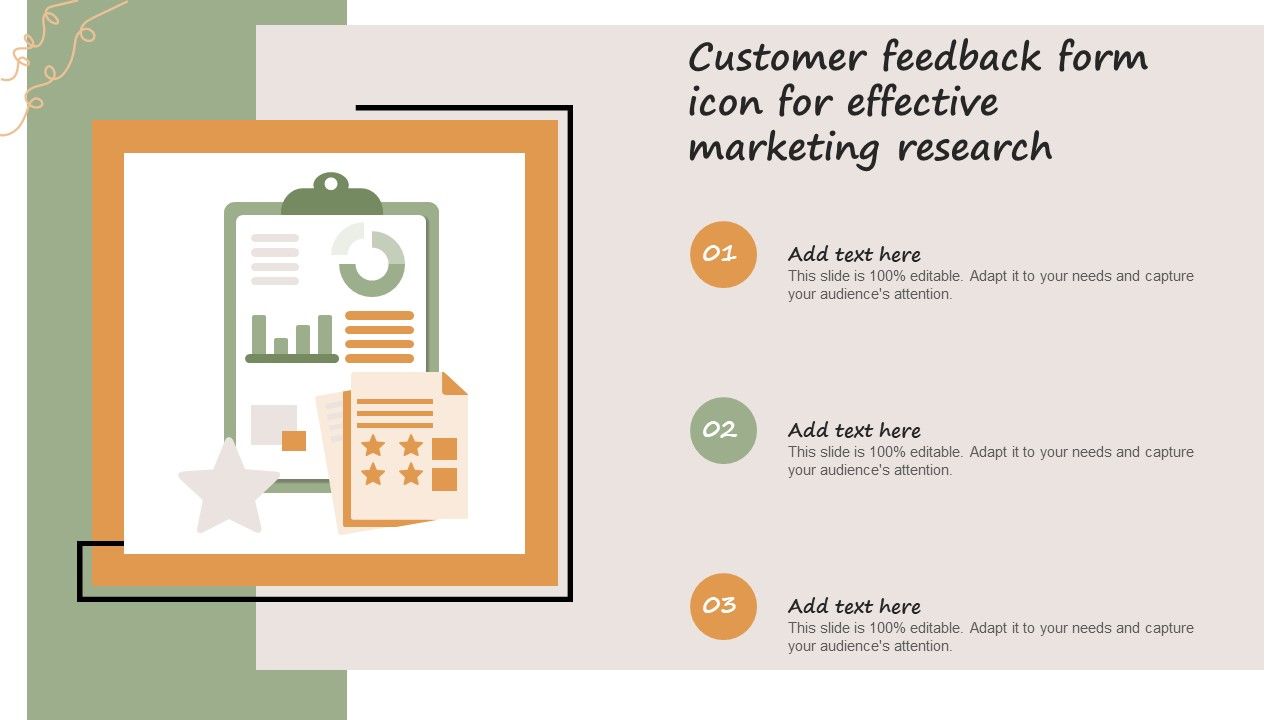 Customer feedback form icon for effective marketing research

01

Add text here

This slide is 100% editable. Adapt it to your needs and capture your audience's attention.

02

Add text here

This slide is 100% editable. Adapt it to your needs and capture your audience's attention.

03

Add text here

This slide is 100% editable. Adapt it to your needs and capture your audience's attention.